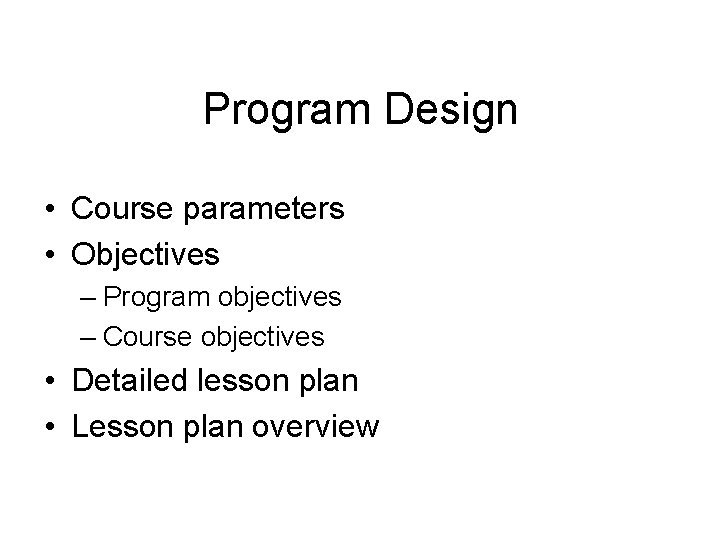 Program Design

• Course parameters
• Objectives
– Program objectives
– Course objectives
• Detailed lesson plan
• Lesson plan overview